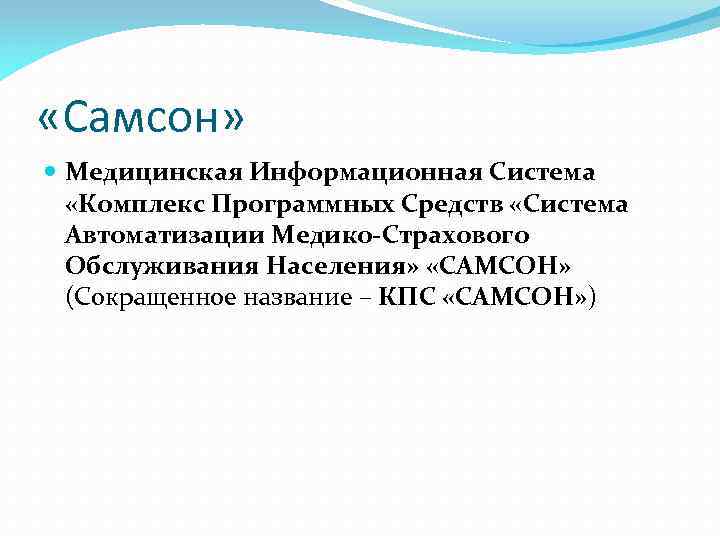 «Самсон»

Медицинская Информационная Система «Комплекс Программных Средств «Система Автоматизации Медико-Страхового Обслуживания Населения» «САМСОН» (Сокращенное название – КПС «САМСОН»)